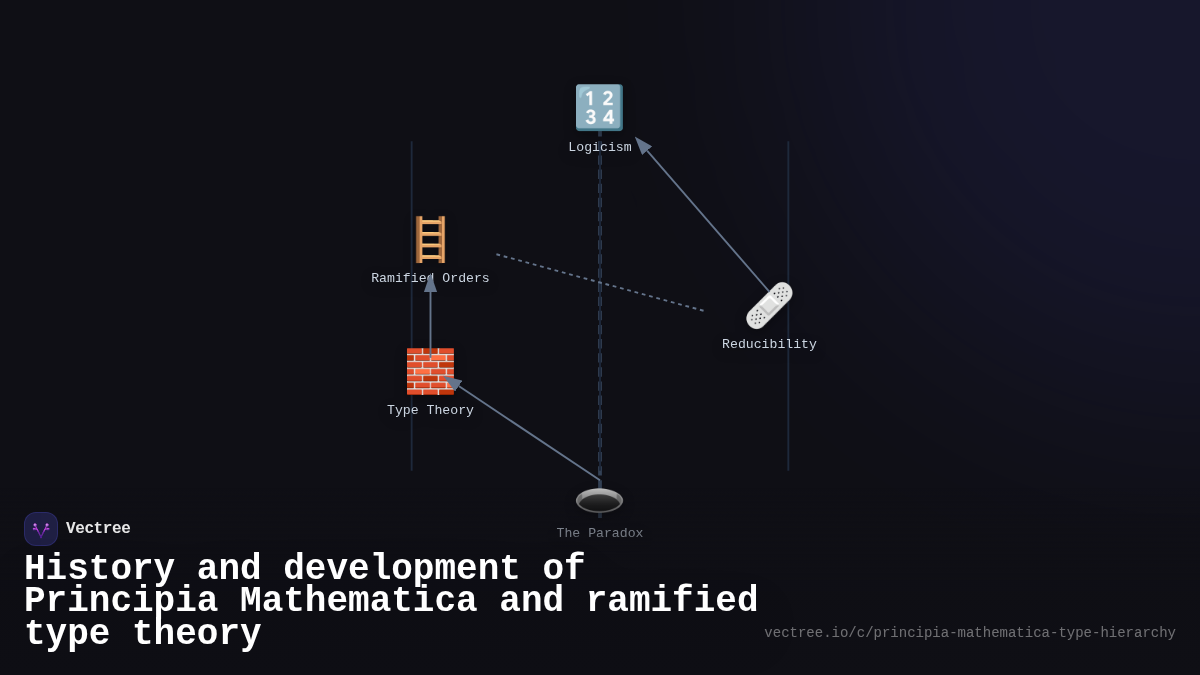 Logicism

Ramified Orders

Reducibility

Type Theory

The Paradox

Vectree

History and development of Principia Mathematica and ramified type theory

vectree.io/c/principia-mathematica-type-hierarchy